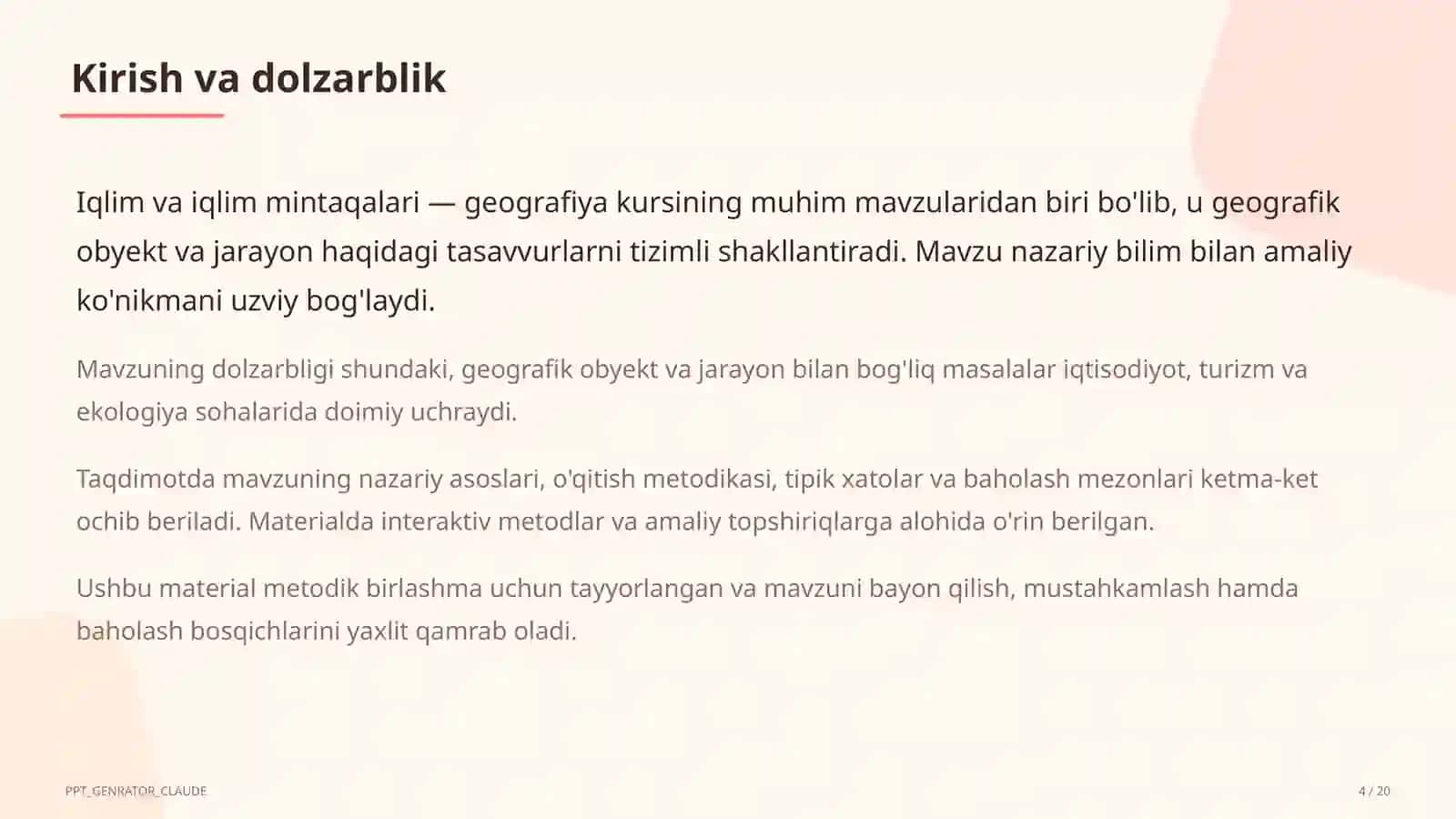 Kirish va dolzarblik

Iqlim va iqlim mintaqalari — geografiya kursining muhim mavzularidan biri bo'lib, u geografik obyekt va jarayon haqidagi tasavvurlarni tizimli shakllantiradi. Mavzu nazariy bilim bilan amaliy ko'nikmani uzviy bog'laydi.

Mavzuning dolzarbligi shundaki, geografik obyekt va jarayon bilan bog'liq masalalar iqtisodiyot, turizm va ekologiya sohalarida doimiy uchraydi.

Taqdimotda mavzuning nazariy asoslari, o'qitish metodikasi, tipik xatolar va baholash mezonlari ketma-ket ochib beriladi. Materialda interaktiv metodlar va amaliy topshiriqlarga alohida o'rin berilgan.

Ushbu material metodik birlashma uchun tayyorlangan va mavzuni bayon qilish, mustahkamlash hamda baholash bosqichlarini yaxlit qamrab oladi.

PPT_GENRATOR_CLAUDE

4 / 20